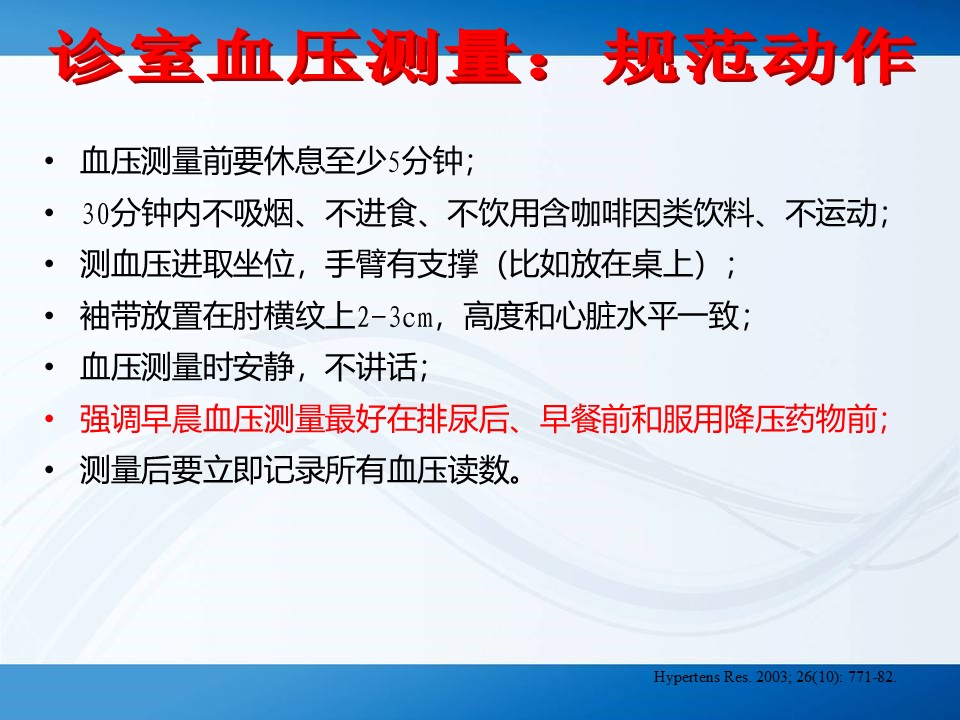 诊室血压测量：规范动作

• 血压测量前要休息至少5分钟；
• 30分钟内不吸烟、不进食、不饮用含咖啡因类饮料、不运动；
• 测血压进取坐位，手臂有支撑（比如放在桌上）；
• 袖带放置在肘横纹上2-3cm，高度和心脏水平一致；
• 血压测量时安静，不讲话；
• 强调早晨血压测量最好在排尿后、早餐前和服用降压药物前；
• 测量后要立即记录所有血压读数。

Hypertens Res. 2003; 26(10): 771-82.